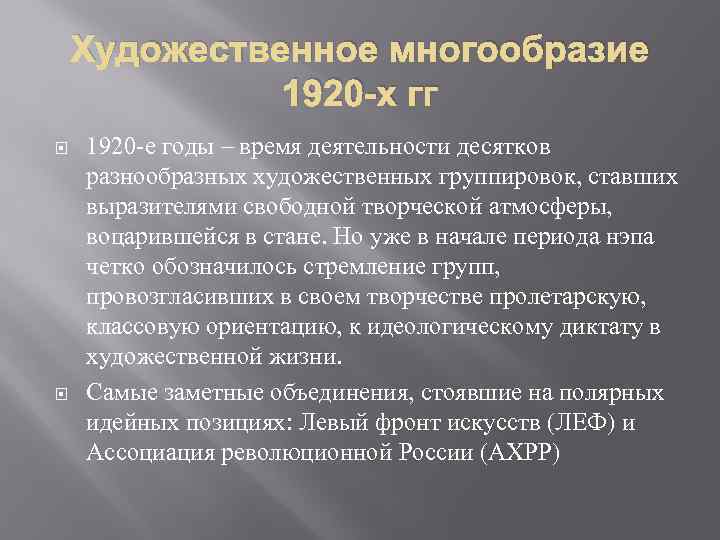 Художественное многообразие 1920-х гг

1920-е годы – время деятельности десятков разнообразных художественных группировок, ставших выразителями свободной творческой атмосферы, воцарившейся в стане. Но уже в начале периода нэпа четко обозначилось стремление групп, провозгласивших в своем творчестве пролетарскую, классовую ориентацию, к идеологическому диктату в художественной жизни.

Самые заметные объединения, стоявшие на полярных идейных позициях: Левый фронт искусств (ЛЕФ) и Ассоциация революционной России (АХРР)